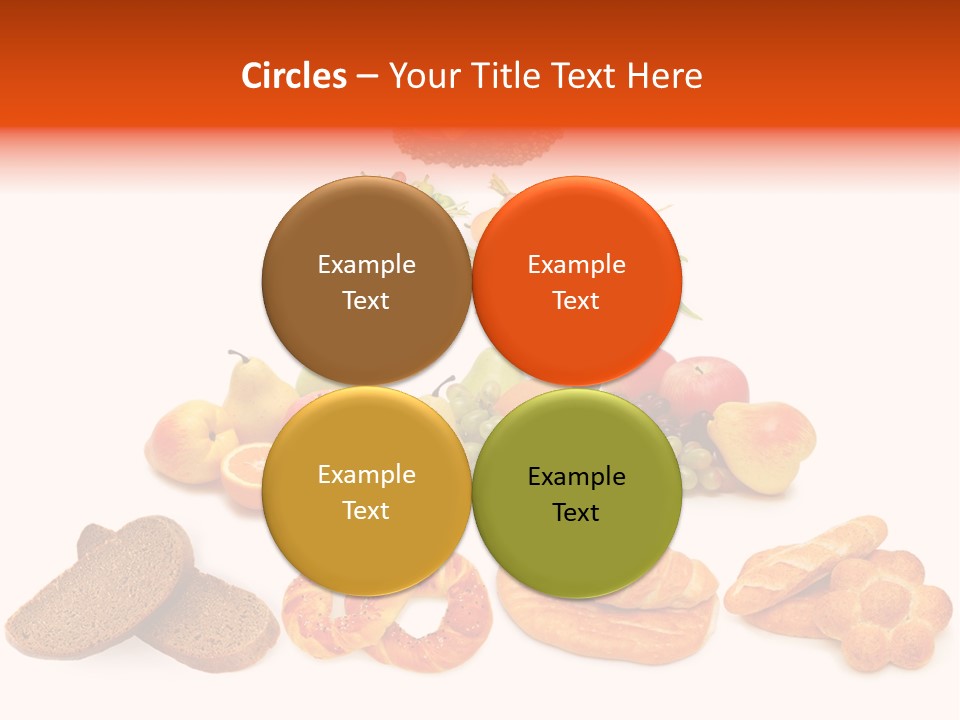 Circles – Your Title Text Here

Example Text

Example Text

Example Text

Example Text